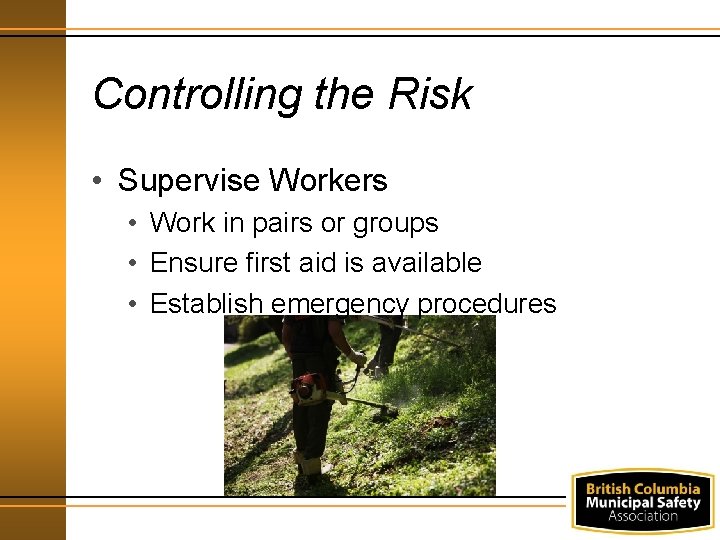 Controlling the Risk

• Supervise Workers
  • Work in pairs or groups
  • Ensure first aid is available
  • Establish emergency procedures

British Columbia Municipal Safety Association